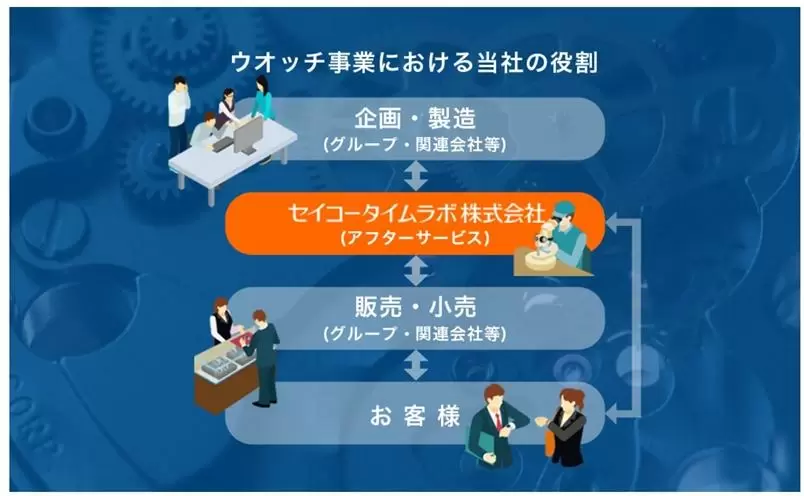 ウオッチ事業における当社の役割

企画・製造
(グループ・関連会社等)

セイコータイムラボ株式会社
(アフターサービス)

販売・小売
(グループ・関連会社等)

お客様